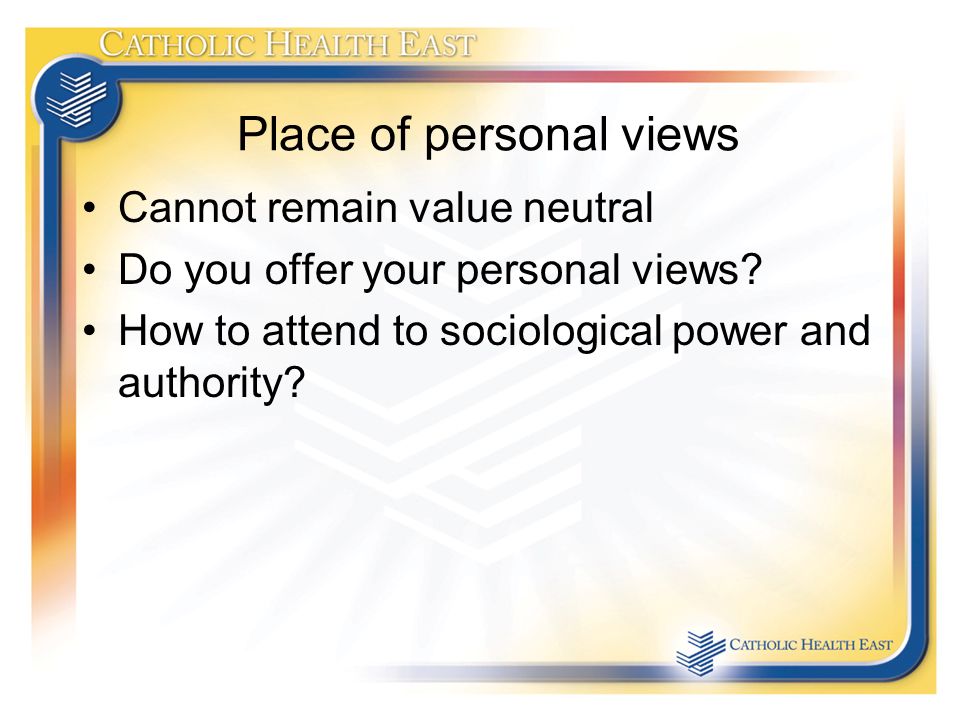 CATHOLIC HEALTH EAST

Place of personal views

• Cannot remain value neutral
• Do you offer your personal views?
• How to attend to sociological power and authority?

CATHOLIC HEALTH EAST